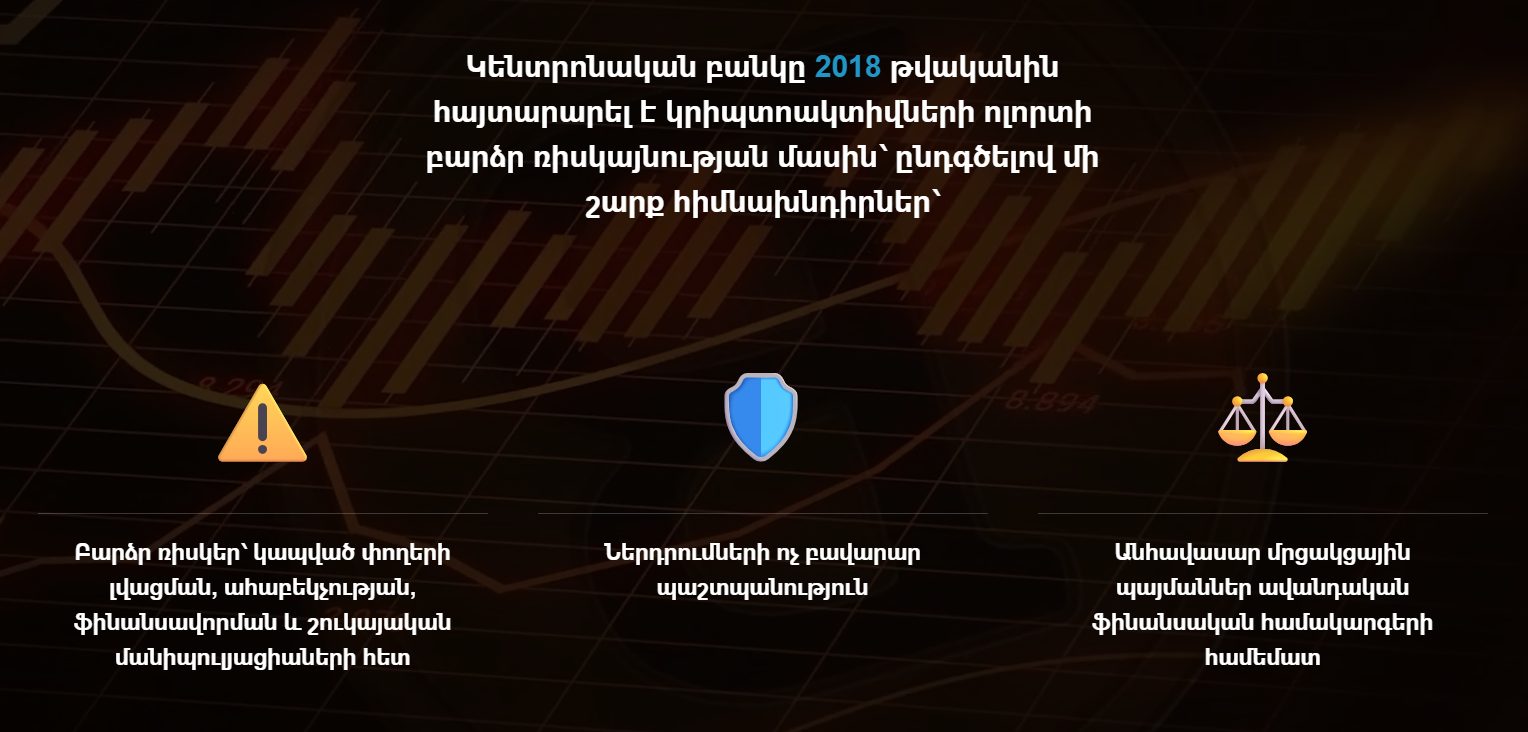 Կենտրոնական բանկը 2018 թվականին հայտարարել է կրիպտոակտիվների ոլորտի բարձր ռիսկայնության մասին՝ ընդգծելով մի շարք հիմնախնդիրներ՝

Բարձր ռիսկեր՝ կապված փողերի լվացման, ահաբեկչության, ֆինանսավորման և շուկայական մանիպուլյացիաների հետ

Ներդրումների ոչ բավարար պաշտպանություն

Անհավասար մրցակցային պայմաններ ավանդական ֆինանսական համակարգերի համեմատ